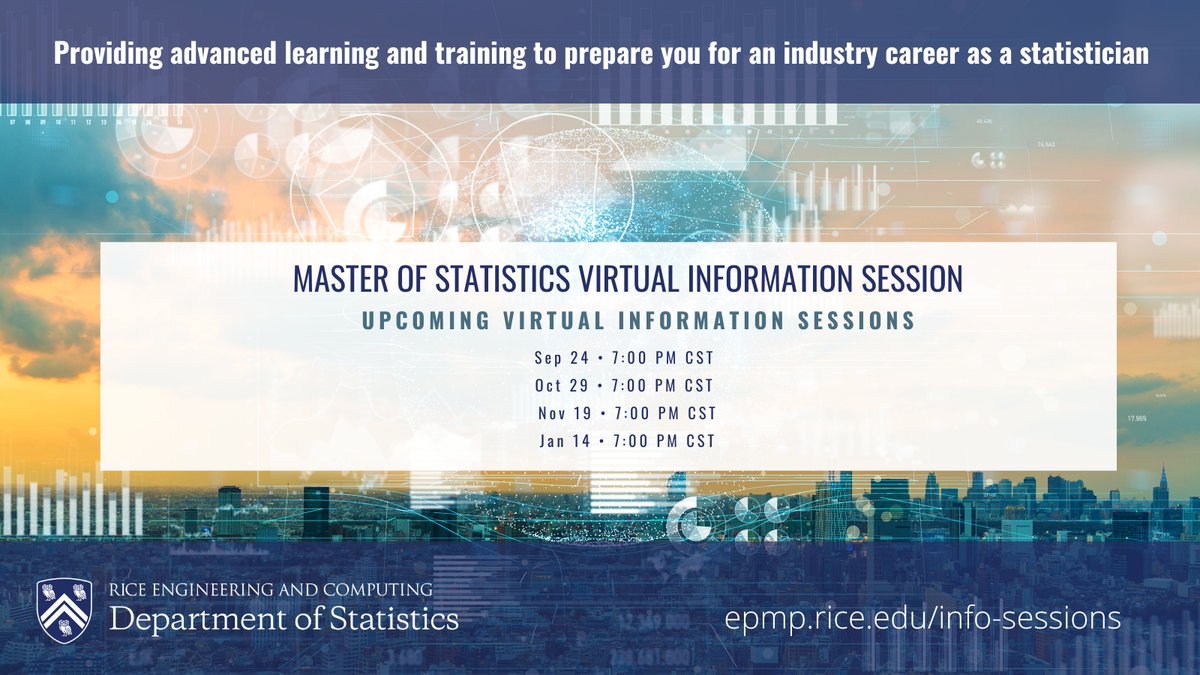 Providing advanced learning and training to prepare you for an industry career as a statistician

MASTER OF STATISTICS VIRTUAL INFORMATION SESSION

UPCOMING VIRTUAL INFORMATION SESSIONS

Sep 24 • 7:00 PM CST
Oct 29 • 7:00 PM CST
Nov 19 • 7:00 PM CST
Jan 14 • 7:00 PM CST

RICE ENGINEERING AND COMPUTING
Department of Statistics

epmp.rice.edu/info-sessions